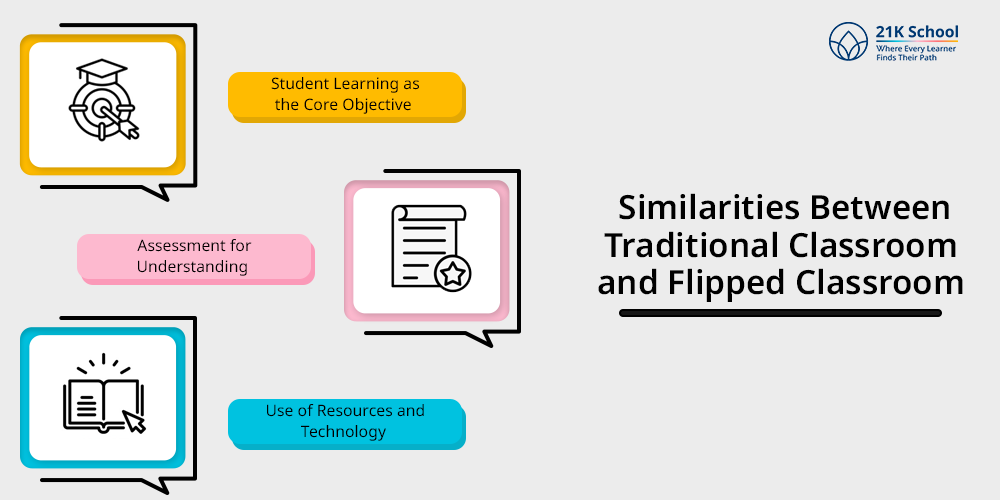 21K School
Where Every Learner Finds Their Path

Student Learning as the Core Objective

Assessment for Understanding

Use of Resources and Technology

Similarities Between Traditional Classroom and Flipped Classroom